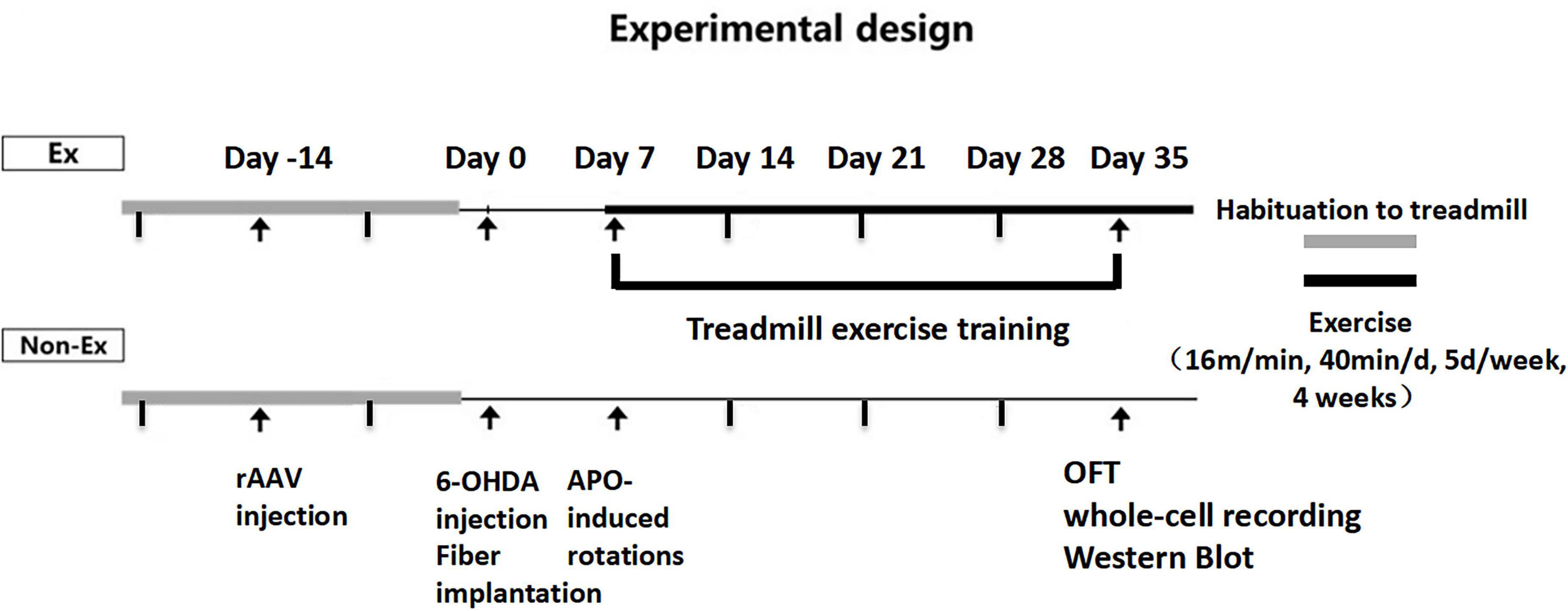 Experimental design

Ex

Day -14 Day 0 Day 7 Day 14 Day 21 Day 28 Day 35

Habituation to treadmill

Treadmill exercise training

Exercise
（16m/min, 40min/d, 5d/week, 4 weeks）

Non-Ex

rAAV injection

6-OHDA injection Fiber implantation

APO-induced rotations

OFT
whole-cell recording
Western Blot